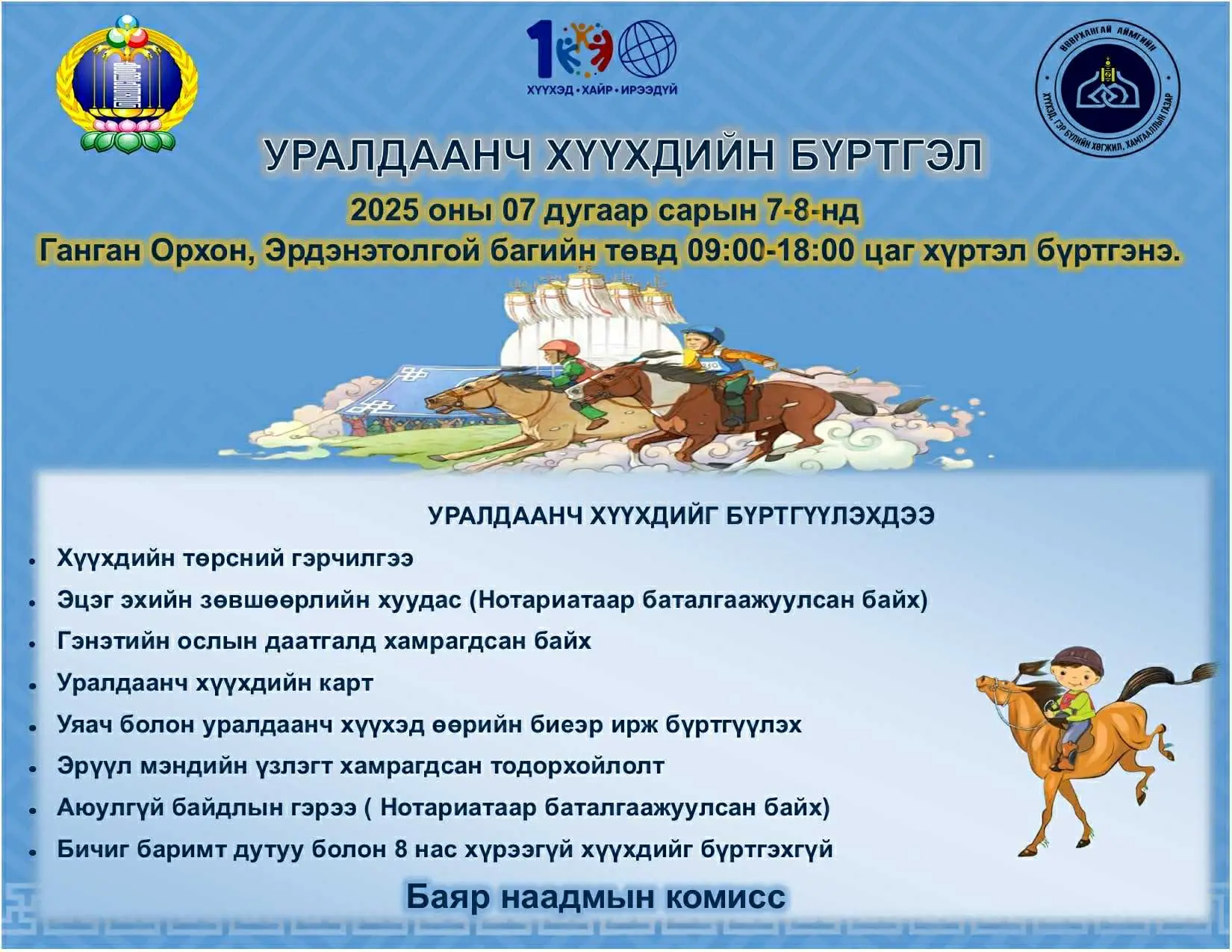 100
ХҮҮХЭД • ХАЙР • ИРЭЭДҮЙ

ӨВӨРХАНГАЙ АЙМГИЙН ХҮҮХЭД, ГЭР БҮЛИЙН ХӨГЖИЛ, ХАМГААЛЛЫН ГАЗАР

УРАЛДААНЧ ХҮҮХДИЙН БҮРТГЭЛ

2025 оны 07 дугаар сарын 7-8-нд
Ганган Орхон, Эрдэнэтолгой багийн төвд 09:00-18:00 цаг хүртэл бүртгэнэ.

УРАЛДААНЧ ХҮҮХДИЙГ БҮРТГҮҮЛЭХДЭЭ

• Хүүхдийн төрсний гэрчилгээ
• Эцэг эхийн зөвшөөрлийн хуудас (Нотариатаар баталгаажуулсан байх)
• Гэнэтийн ослын даатгалд хамрагдсан байх
• Уралдаанч хүүхдийн карт
• Уяач болон уралдаанч хүүхэд өөрийн биеэр ирж бүртгүүлэх
• Эрүүл мэндийн үзлэгт хамрагдсан тодорхойлолт
• Аюулгүй байдлын гэрээ ( Нотариатаар баталгаажуулсан байх)
• Бичиг баримт дутуу болон 8 нас хүрээгүй хүүхдийг бүртгэхгүй

Баяр наадмын комисс